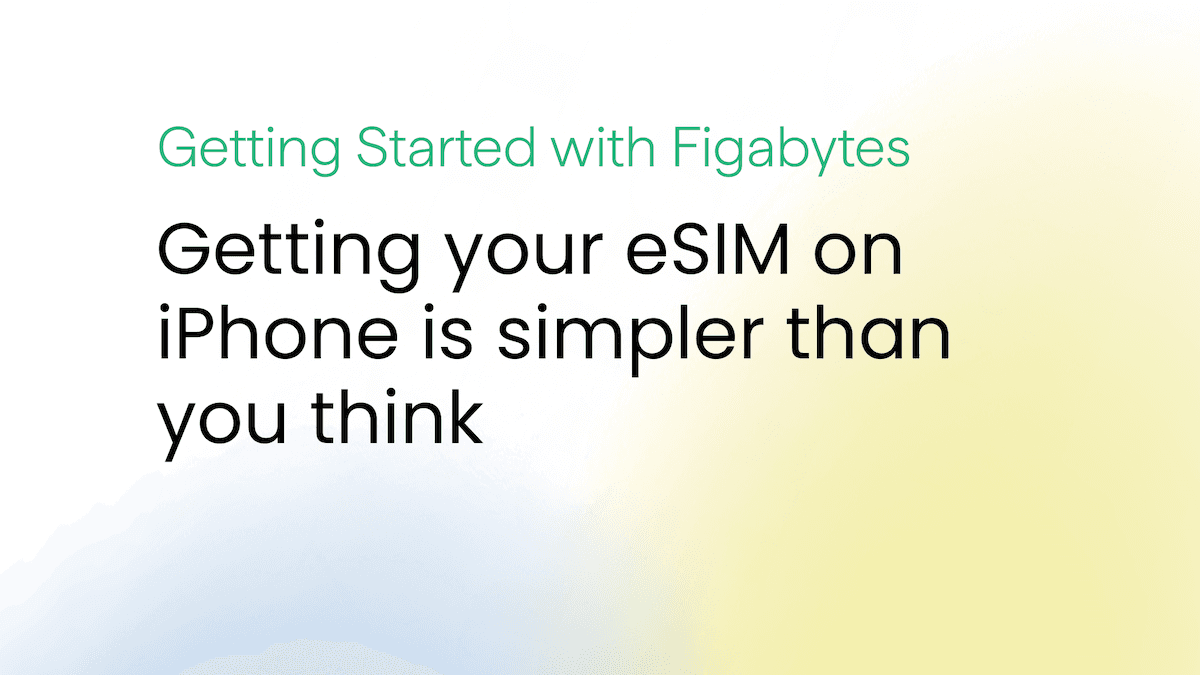 Getting Started with Figabytes

Getting your eSIM on iPhone is simpler than you think